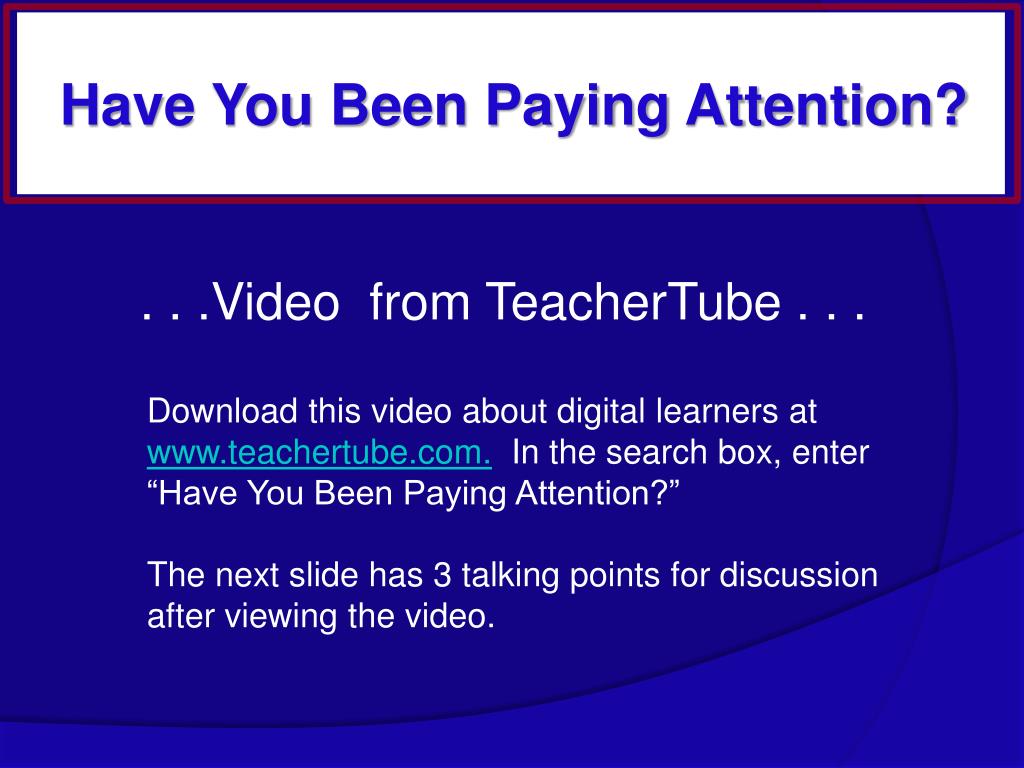 Have You Been Paying Attention?

. . .Video from TeacherTube . . .

Download this video about digital learners at www.teachertube.com. In the search box, enter “Have You Been Paying Attention?”

The next slide has 3 talking points for discussion after viewing the video.